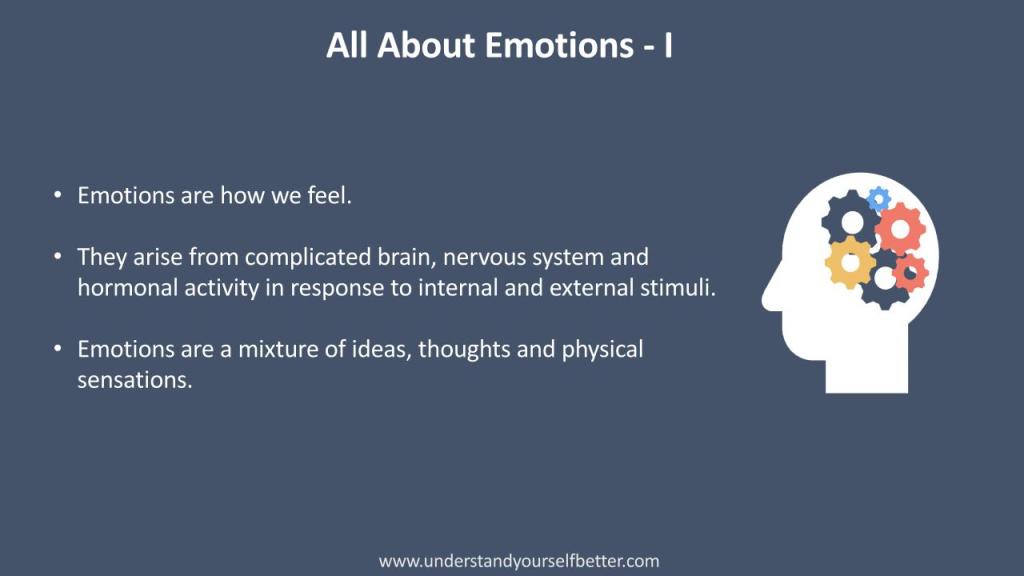 All About Emotions - I

• Emotions are how we feel.

• They arise from complicated brain, nervous system and hormonal activity in response to internal and external stimuli.

• Emotions are a mixture of ideas, thoughts and physical sensations.

www.understandyourselfbetter.com